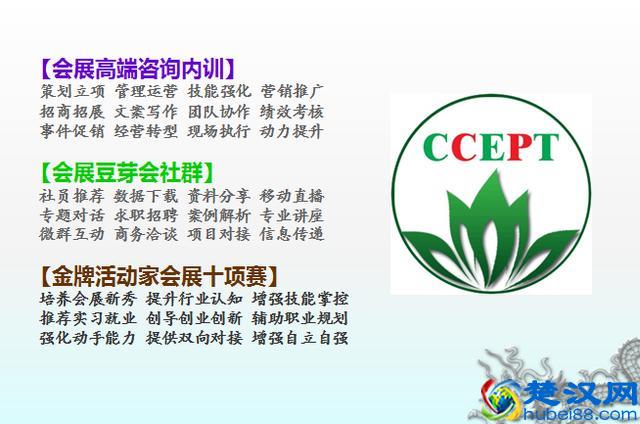 【会展高端咨询内训】
策划立项 管理运营 技能强化 营销推广
招商招展 文案写作 团队协作 绩效考核
事件促销 经营转型 现场执行 动力提升

【会展豆芽会社群】
社员推荐 数据下载 资料分享 移动直播
专题对话 求职招聘 案例解析 专业讲座
微群互动 商务洽谈 项目对接 信息传递

【金牌活动家会展十项赛】
培养会展新秀 提升行业认知 增强技能掌控
推荐实习就业 创导创业创新 辅助职业规划
强化动手能力 提供双向对接 增强自立自强

CCEPT

楚汉网
hubei88.com